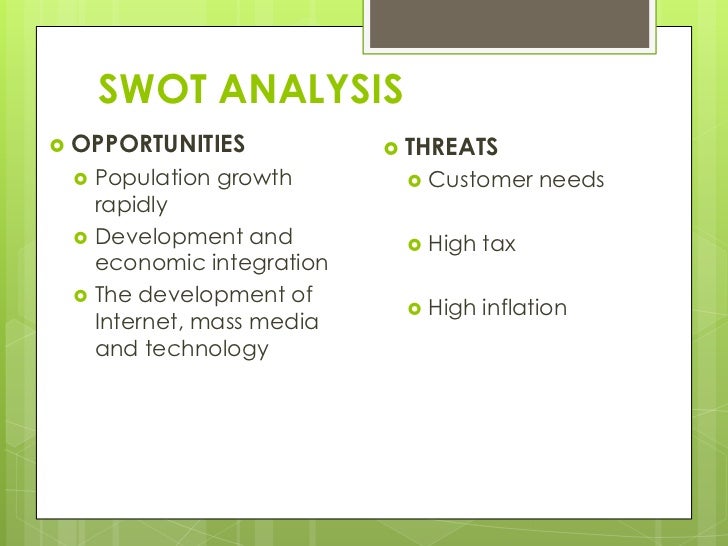 SWOT ANALYSIS

OPPORTUNITIES

Population growth rapidly

Development and economic integration

The development of Internet, mass media and technology

THREATS

Customer needs

High tax

High inflation